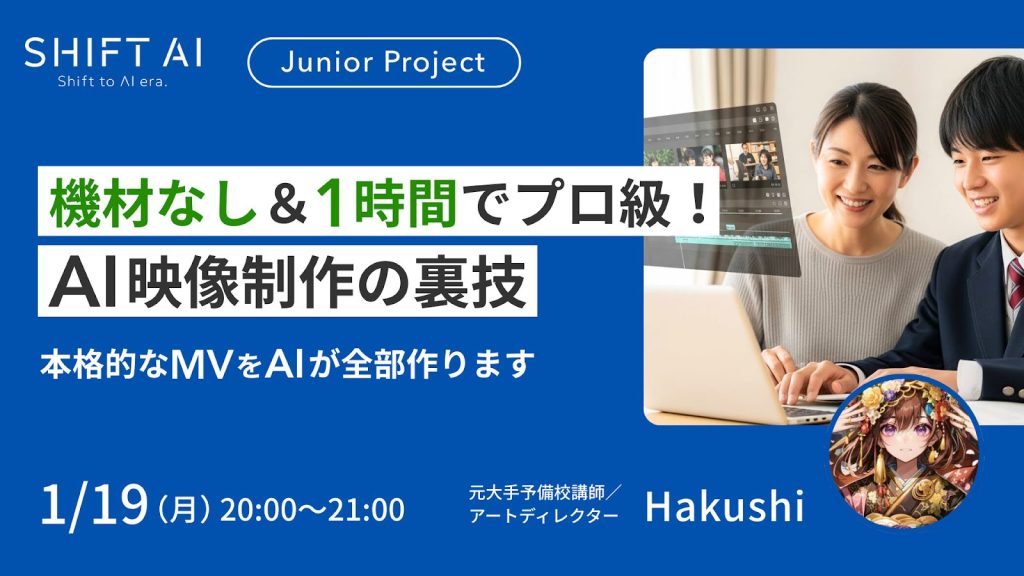 SHIFT AI
Shift to AI era.

Junior Project

機材なし＆1時間でプロ級！
AI映像制作の裏技

本格的なMVをAIが全部作ります

1/19（月）20:00〜21:00

元大手予備校講師／アートディレクター

Hakushi